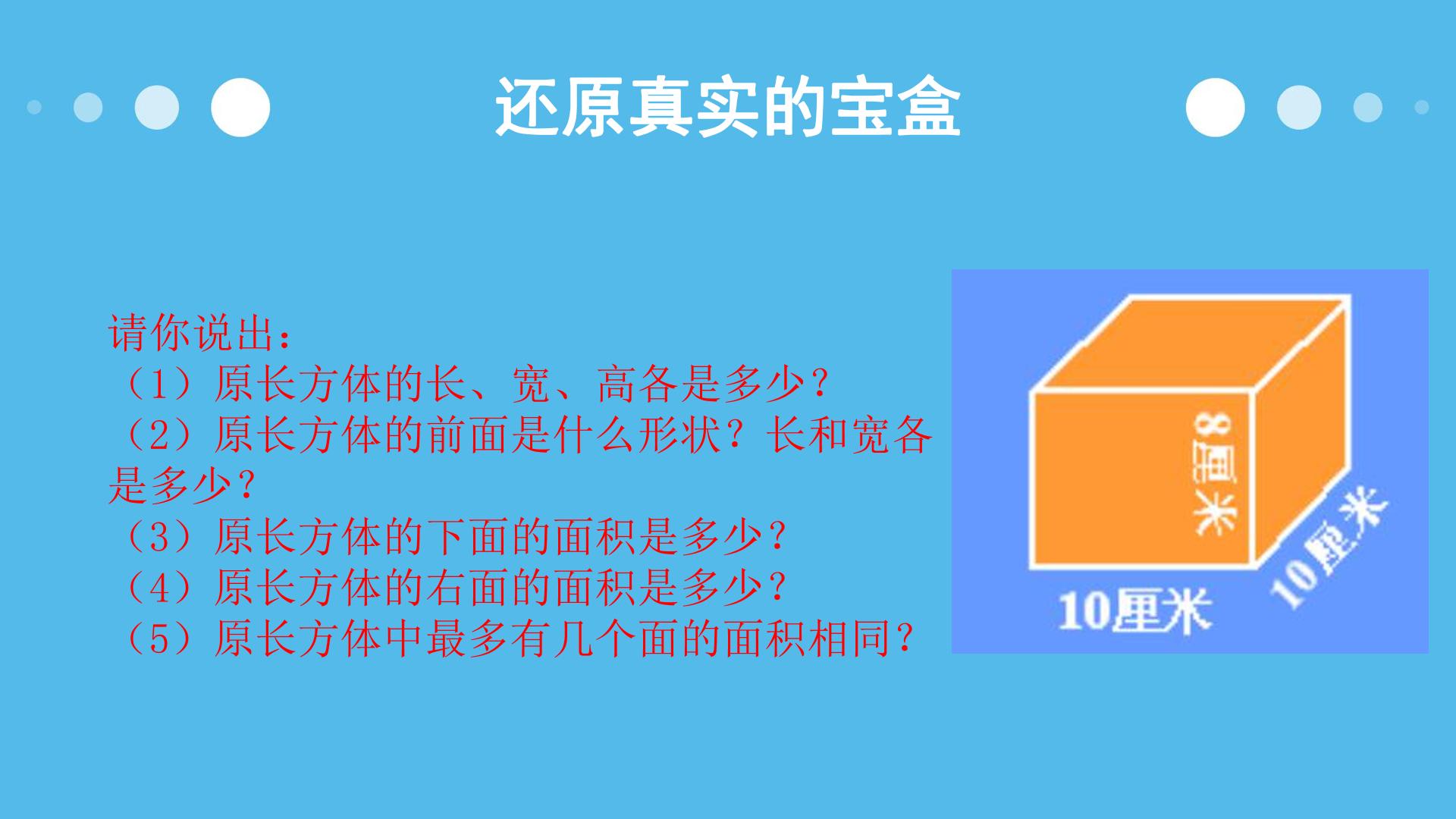 还原真实的宝盒

请你说出：
（1）原长方体的长、宽、高各是多少？
（2）原长方体的前面是什么形状？长和宽各是多少？
（3）原长方体的下面的面积是多少？
（4）原长方体的右面的面积是多少？
（5）原长方体中最多有几个面的面积相同？

8厘米
10厘米
10厘米